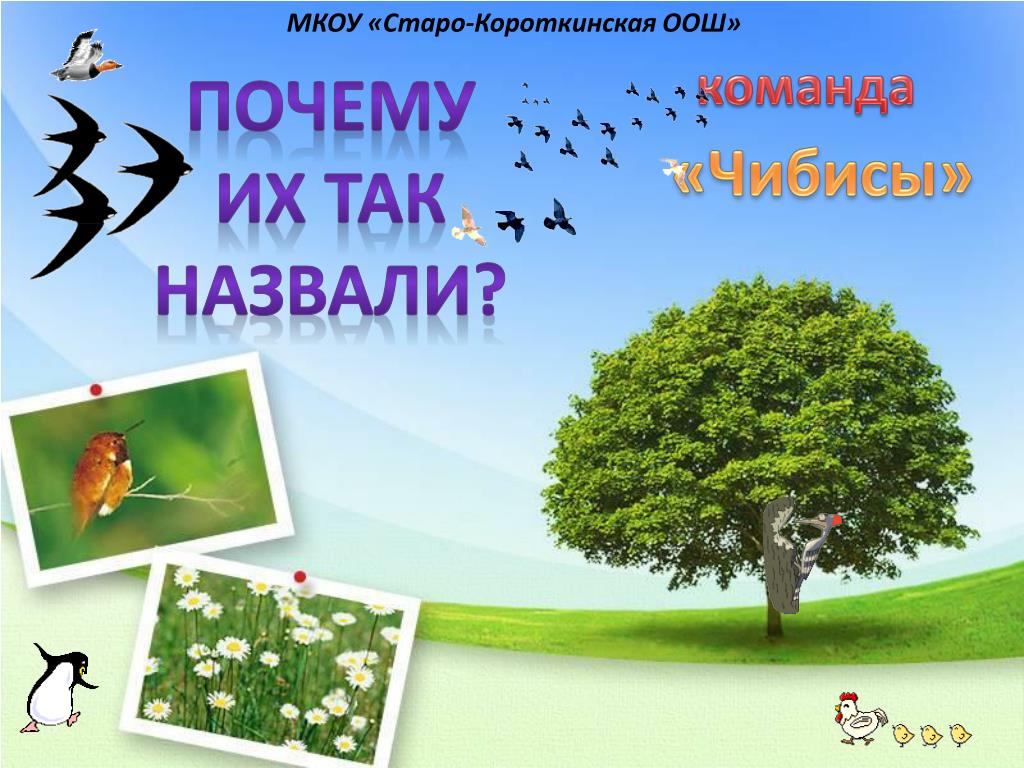 МКОУ «Старо-Короткинская ООШ»

ПОЧЕМУ ИХ ТАК НАЗВАЛИ?

команда «Чибисы»